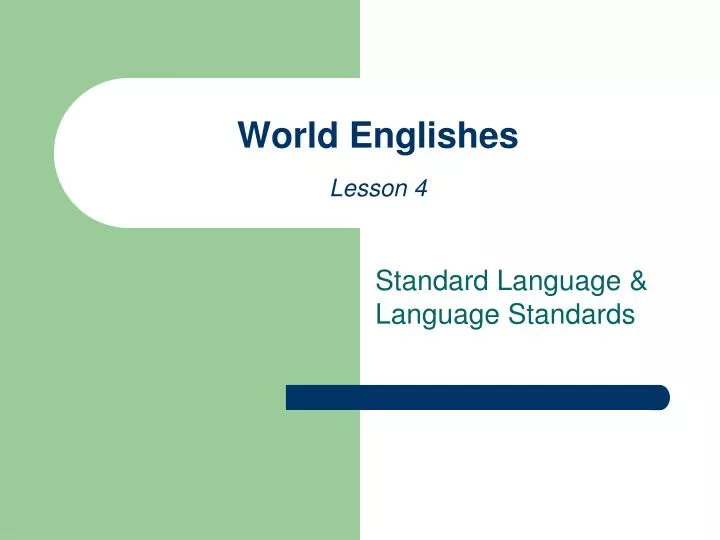 World Englishes

Lesson 4

Standard Language & Language Standards